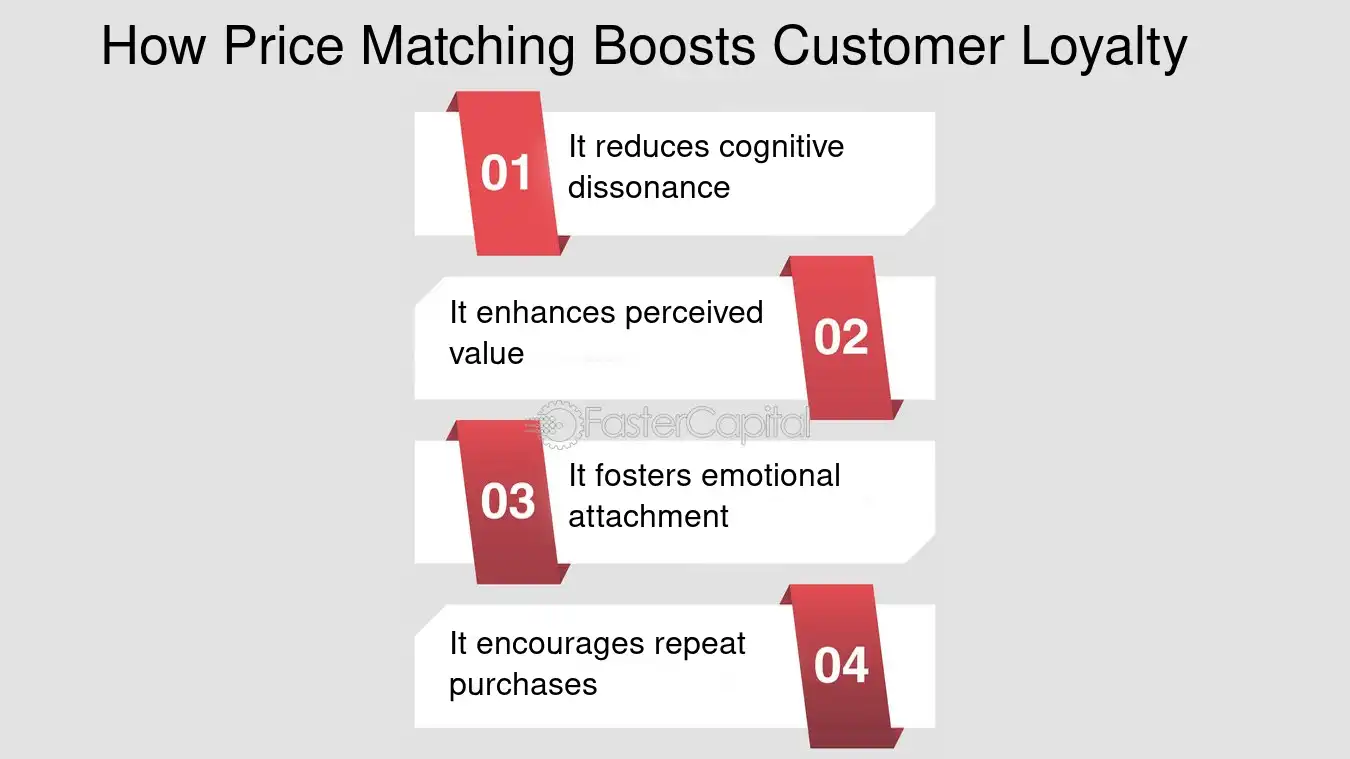 How Price Matching Boosts Customer Loyalty

01 It reduces cognitive dissonance

It enhances perceived value 02

FasterCapital

03 It fosters emotional attachment

It encourages repeat purchases 04